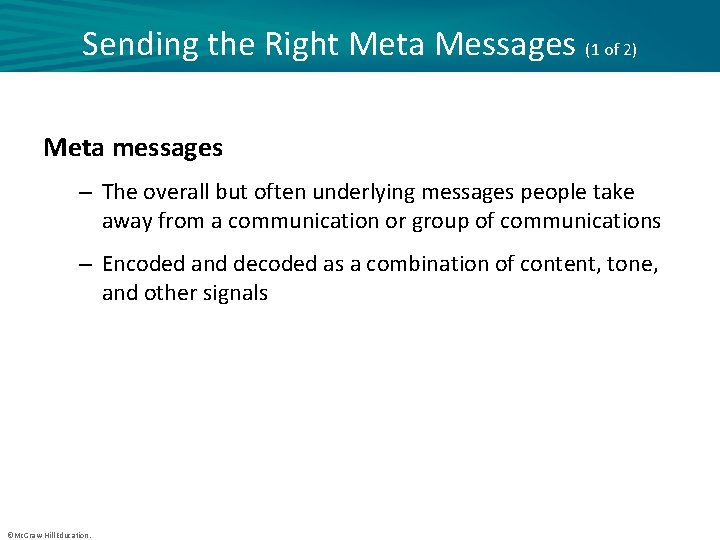 Sending the Right Meta Messages (1 of 2)

Meta messages

– The overall but often underlying messages people take away from a communication or group of communications

– Encoded and decoded as a combination of content, tone, and other signals

©McGraw Hill Education.